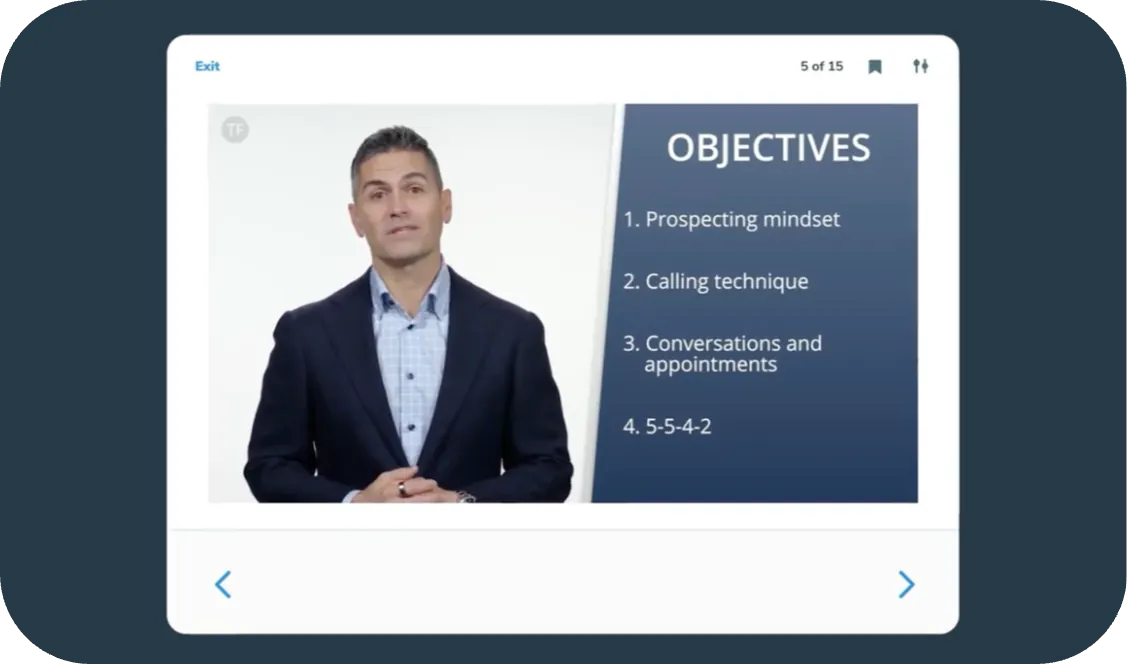 Exit

5 of 15

TF

OBJECTIVES

1. Prospecting mindset

2. Calling technique

3. Conversations and appointments

4. 5-5-4-2